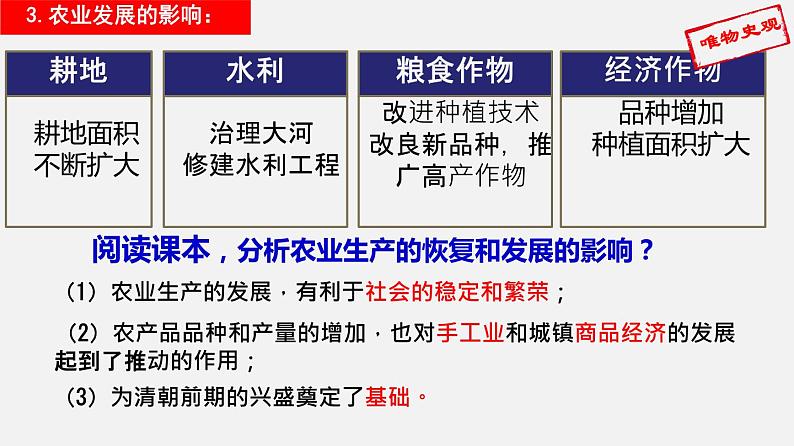 3. 农业发展的影响：

唯物史观

| 耕地 | 水利 | 粮食作物 | 经济作物 |
|---|---|---|---|
| 耕地面积不断扩大 | 治理大河 修建水利工程 | 改进种植技术 改良新品种，推广高产作物 | 品种增加 种植面积扩大 |

阅读课本，分析农业生产的恢复和发展的影响？

（1）农业生产的发展，有利于社会的稳定和繁荣；

（2）农产品品种和产量的增加，也对手工业和城镇商品经济的发展起到了推动的作用；

（3）为清朝前期的兴盛奠定了基础。